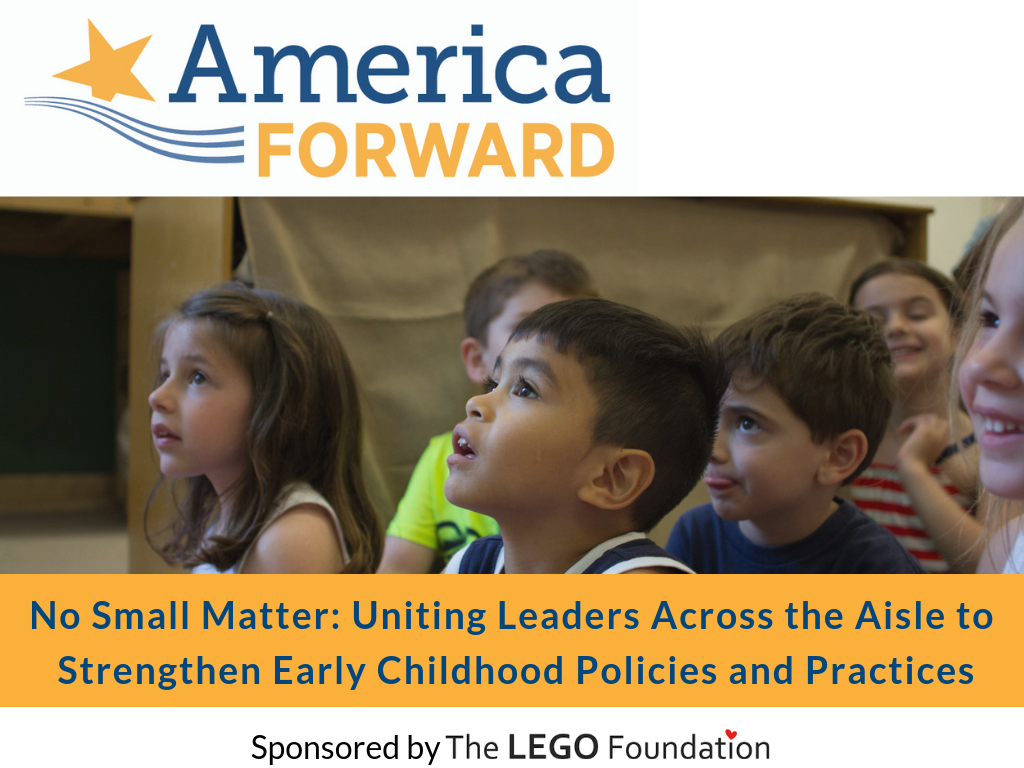 America FORWARD

No Small Matter: Uniting Leaders Across the Aisle to Strengthen Early Childhood Policies and Practices

Sponsored by The LEGO Foundation